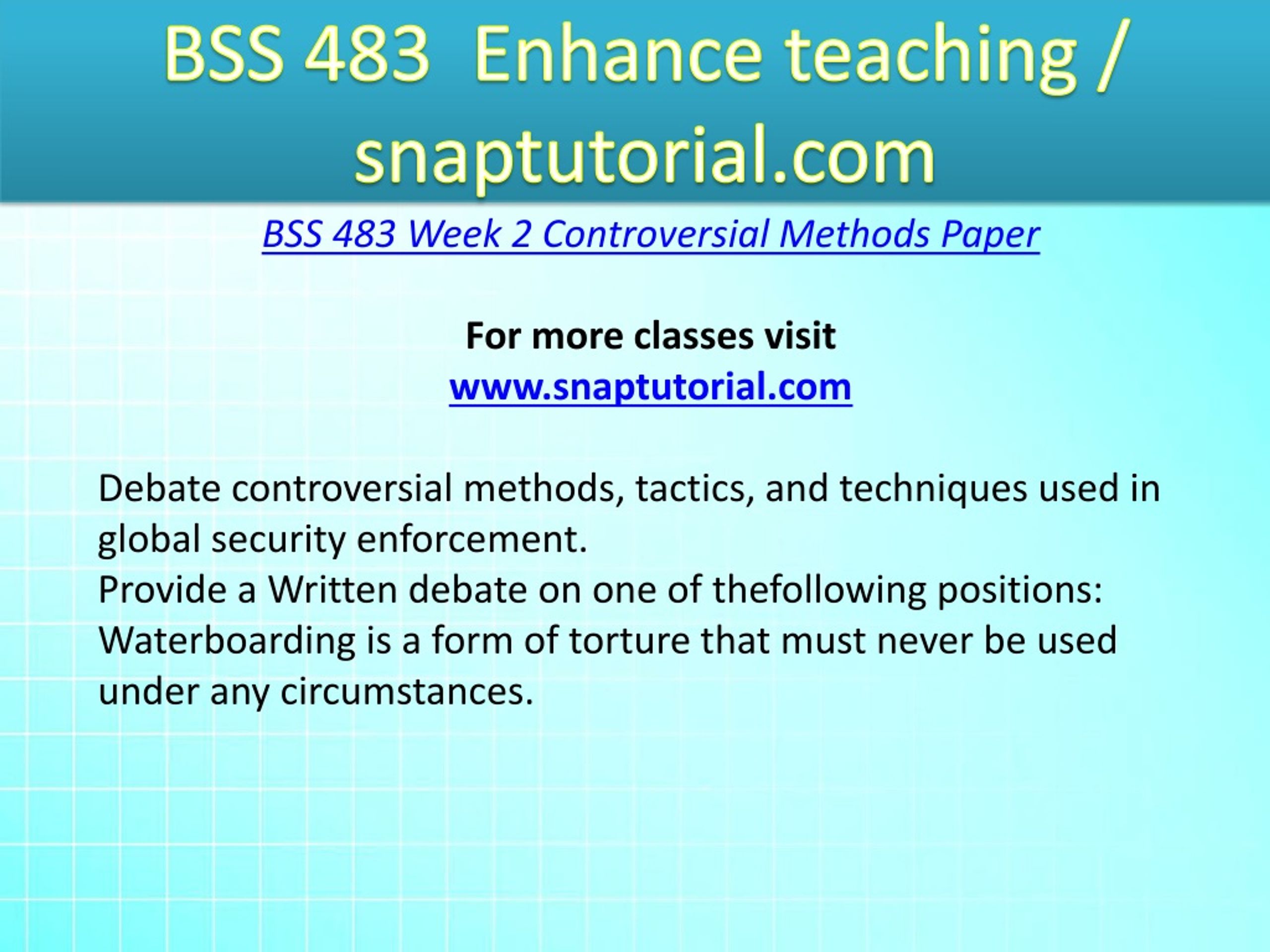 BSS 483 Enhance teaching / snaptutorial.com

BSS 483 Week 2 Controversial Methods Paper

For more classes visit
www.snaptutorial.com

Debate controversial methods, tactics, and techniques used in global security enforcement.
Provide a Written debate on one of thefollowing positions:
Waterboarding is a form of torture that must never be used under any circumstances.